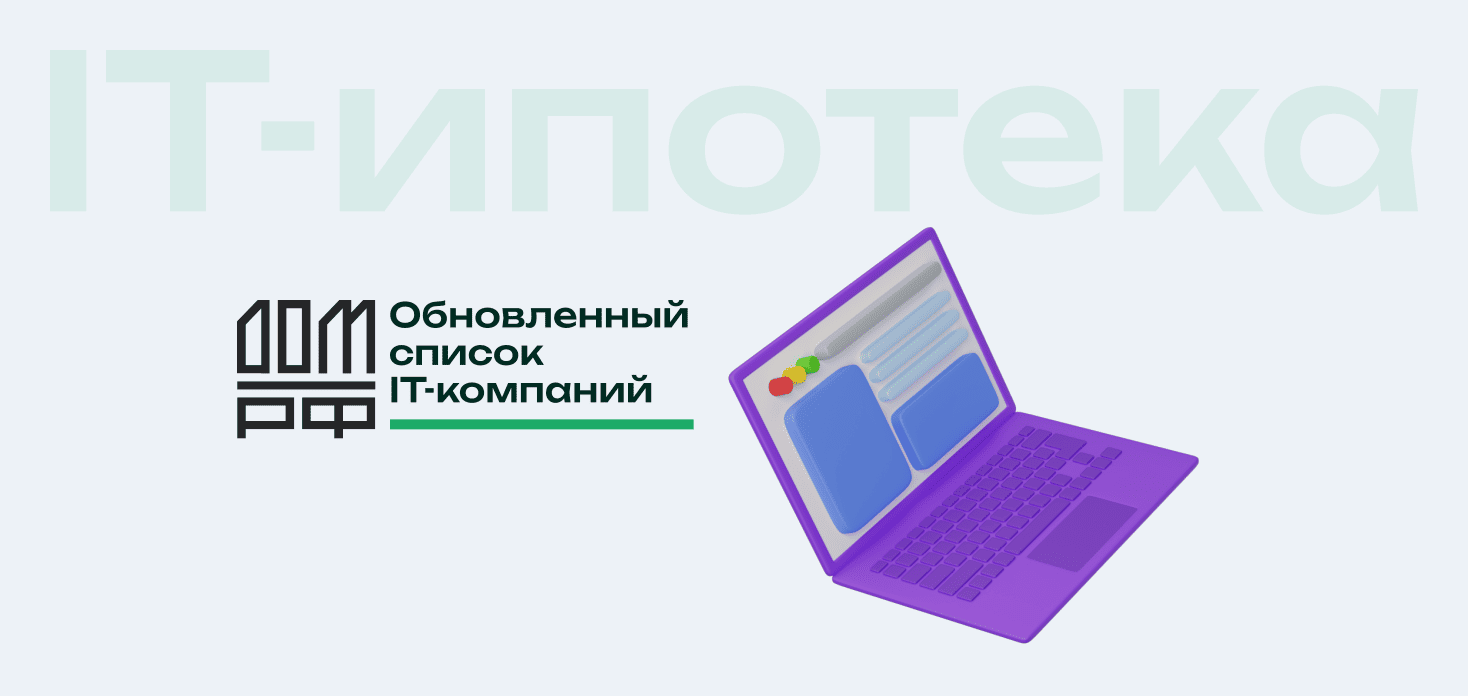 IT-ипотека

ДОМ РФ

Обновленный список IT-компаний